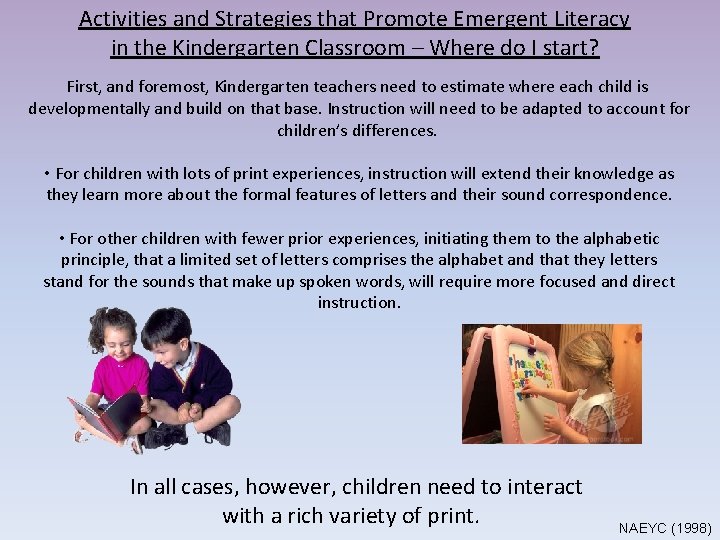 Activities and Strategies that Promote Emergent Literacy in the Kindergarten Classroom – Where do I start?

First, and foremost, Kindergarten teachers need to estimate where each child is developmentally and build on that base. Instruction will need to be adapted to account for children's differences.

• For children with lots of print experiences, instruction will extend their knowledge as they learn more about the formal features of letters and their sound correspondence.

• For other children with fewer prior experiences, initiating them to the alphabetic principle, that a limited set of letters comprises the alphabet and that they letters stand for the sounds that make up spoken words, will require more focused and direct instruction.

In all cases, however, children need to interact with a rich variety of print.

NAEYC (1998)